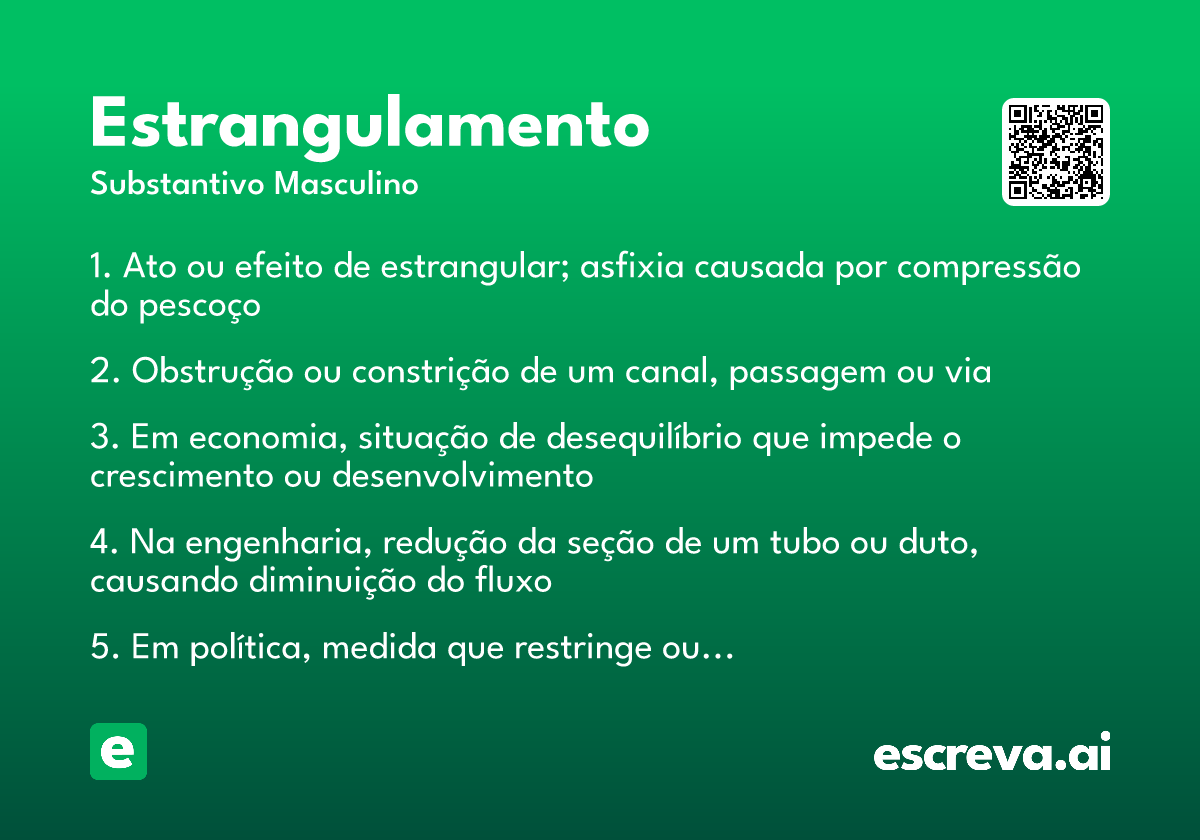 Estrangulamento
Substantivo Masculino

1. Ato ou efeito de estrangular; asfixia causada por compressão do pescoço

2. Obstrução ou constrição de um canal, passagem ou via

3. Em economia, situação de desequilíbrio que impede o crescimento ou desenvolvimento

4. Na engenharia, redução da seção de um tubo ou duto, causando diminuição do fluxo

5. Em política, medida que restringe ou…

e

escreva.ai